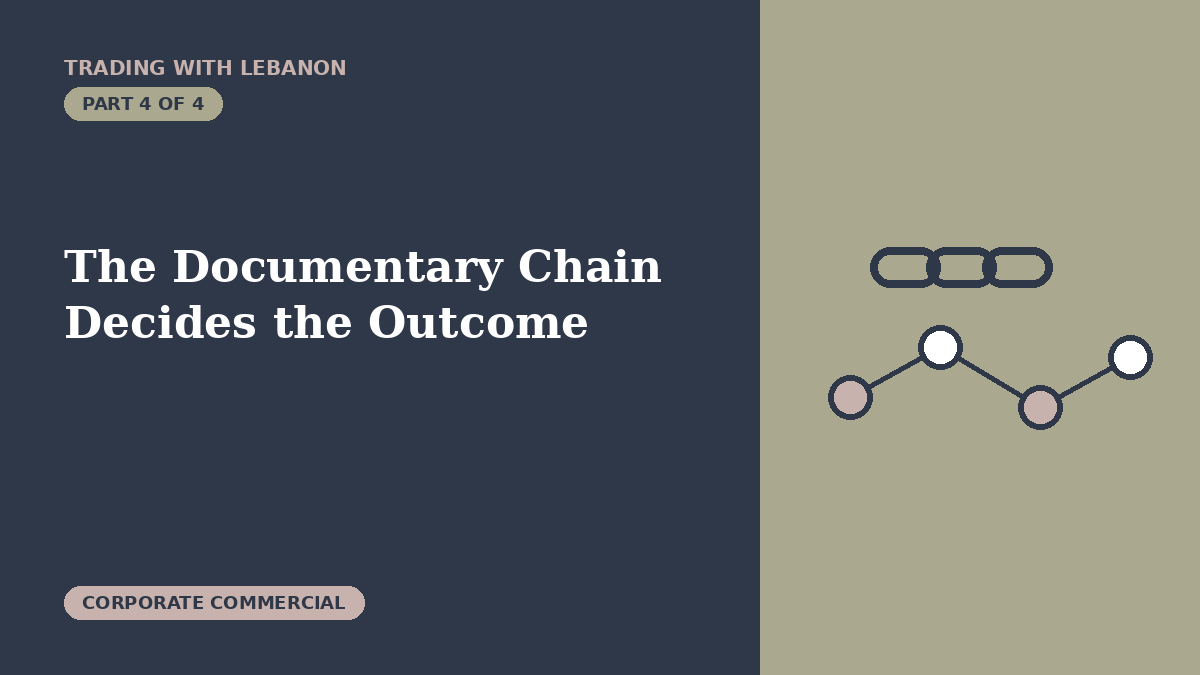 TRADING WITH LEBANON
PART 4 OF 4

The Documentary Chain Decides the Outcome

CORPORATE COMMERCIAL